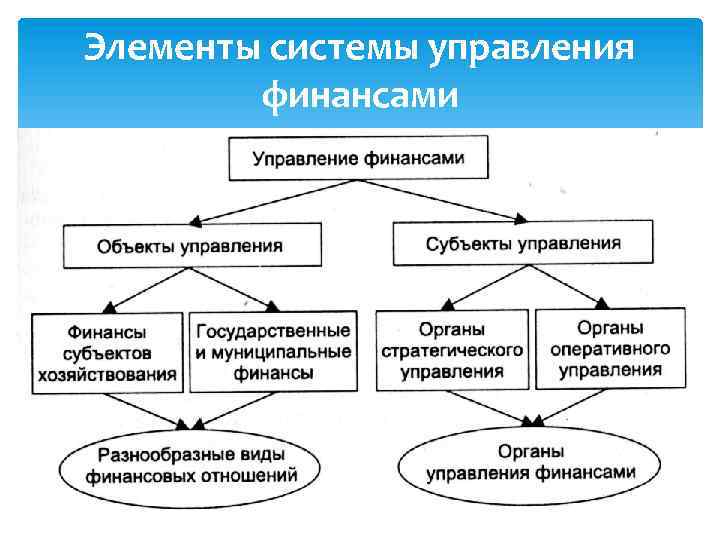 Элементы системы управления финансами

Управление финансами

Объекты управления

Субъекты управления

Финансы субъектов хозяйствования

Государственные и муниципальные финансы

Органы стратегического управления

Органы оперативного управления

Разнообразные виды финансовых отношений

Органы управления финансами